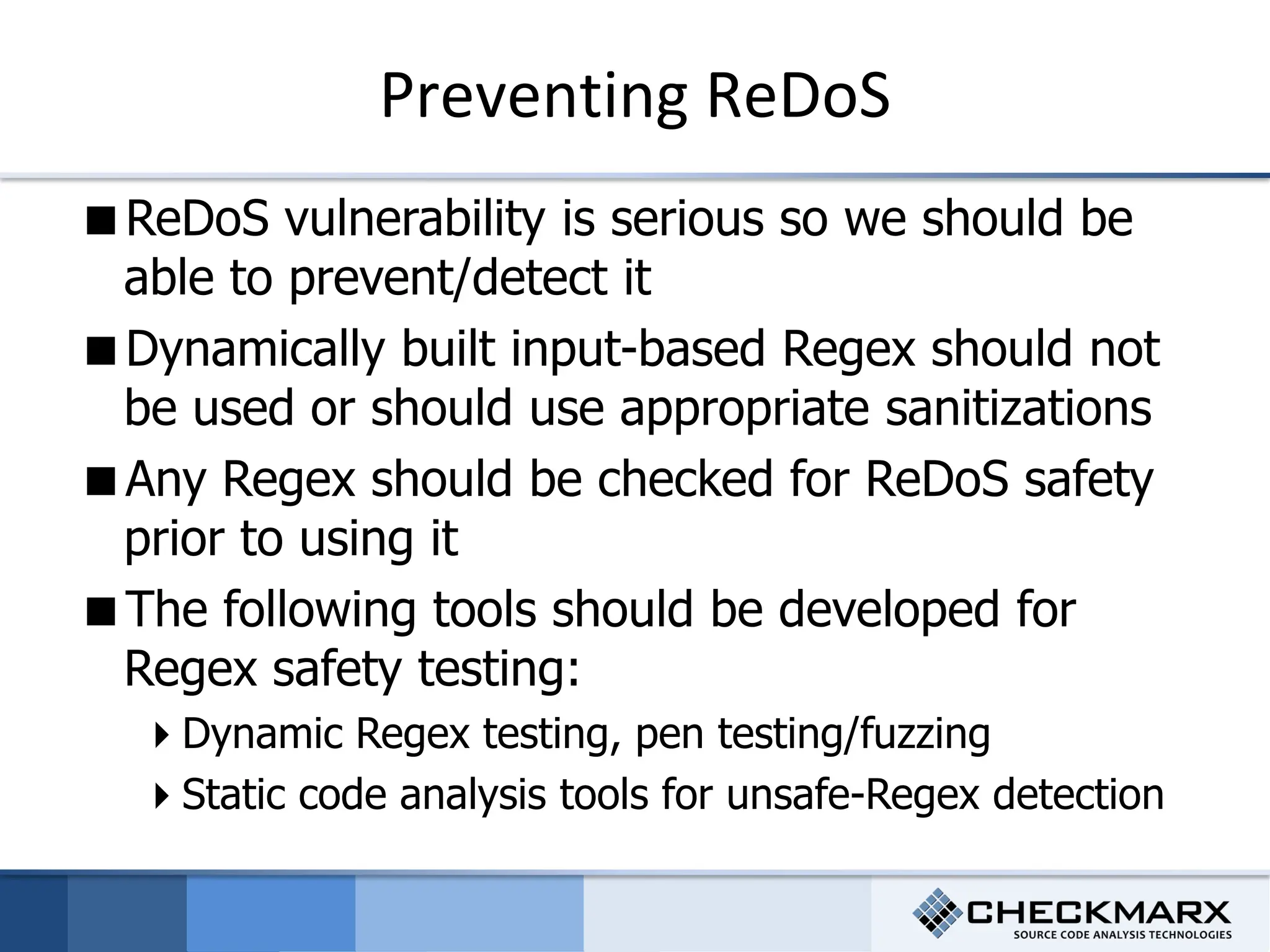 Preventing ReDoS

■ ReDoS vulnerability is serious so we should be able to prevent/detect it

■ Dynamically built input-based Regex should not be used or should use appropriate sanitizations

■ Any Regex should be checked for ReDoS safety prior to using it

■ The following tools should be developed for Regex safety testing:

‣ Dynamic Regex testing, pen testing/fuzzing

‣ Static code analysis tools for unsafe-Regex detection

CHECKMARX
SOURCE CODE ANALYSIS TECHNOLOGIES